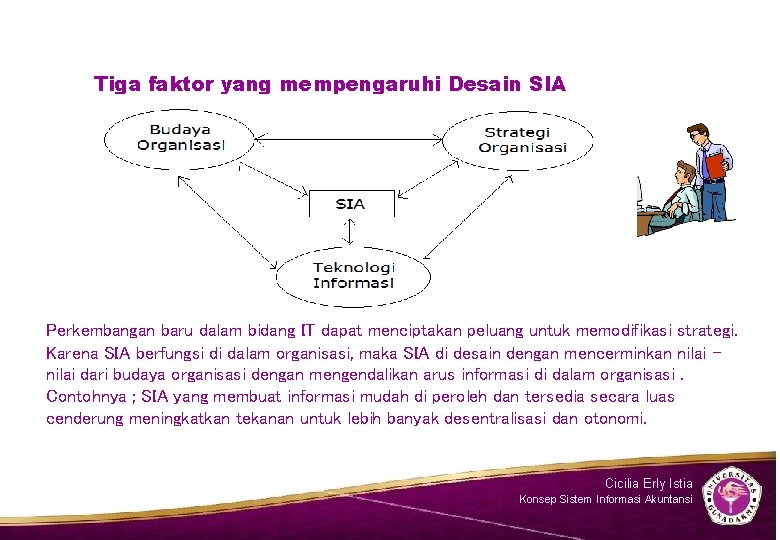 Tiga faktor yang mempengaruhi Desain SIA

Budaya Organisasi

Strategi Organisasi

SIA

Teknologi Informasi

Perkembangan baru dalam bidang IT dapat menciptakan peluang untuk memodifikasi strategi. Karena SIA berfungsi di dalam organisasi, maka SIA di desain dengan mencerminkan nilai – nilai dari budaya organisasi dengan mengendalikan arus informasi di dalam organisasi . Contohnya ; SIA yang membuat informasi mudah di peroleh dan tersedia secara luas cenderung meningkatkan tekanan untuk lebih banyak desentralisasi dan otonomi.

Cicilia Erly Istia
Konsep Sistem Informasi Akuntansi

UNIVERSITAS GUNADARMA